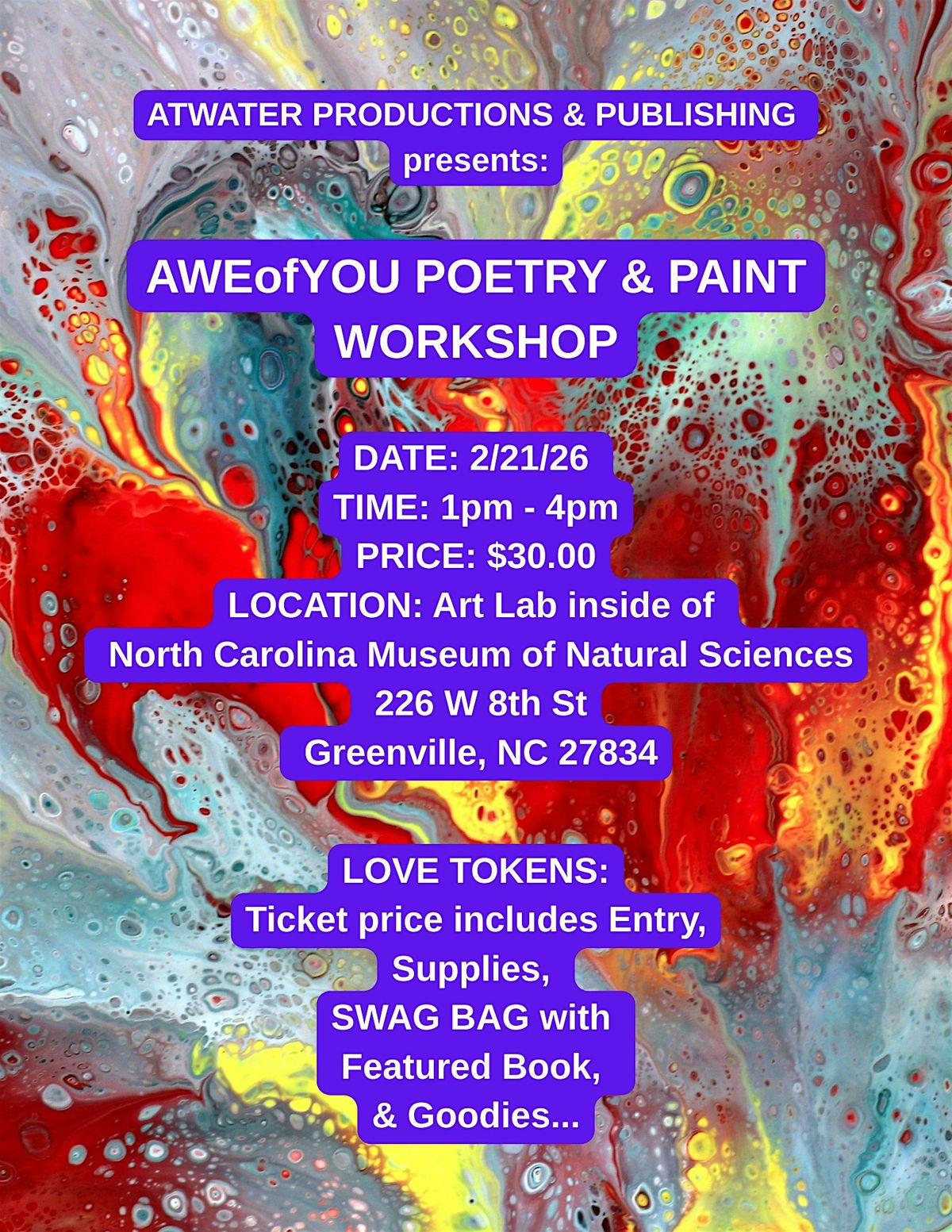 ATWATER PRODUCTIONS & PUBLISHING
presents:

AWEofYOU POETRY & PAINT WORKSHOP

DATE: 2/21/26
TIME: 1pm - 4pm
PRICE: $30.00
LOCATION: Art Lab inside of
North Carolina Museum of Natural Sciences
226 W 8th St
Greenville, NC 27834

LOVE TOKENS:
Ticket price includes Entry,
Supplies,
SWAG BAG with
Featured Book,
& Goodies...